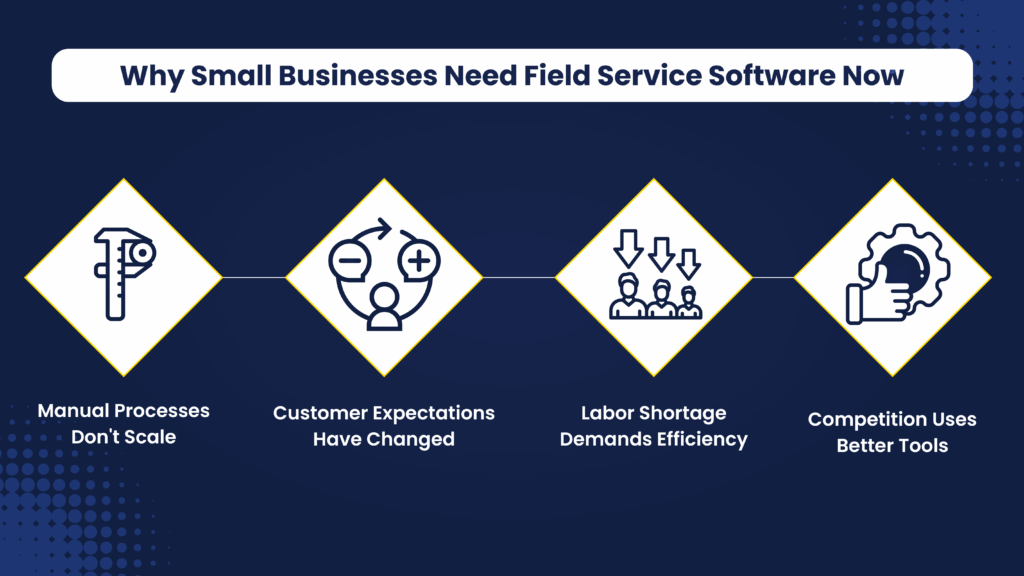 Why Small Businesses Need Field Service Software Now

Manual Processes Don't Scale

Customer Expectations Have Changed

Labor Shortage Demands Efficiency

Competition Uses Better Tools